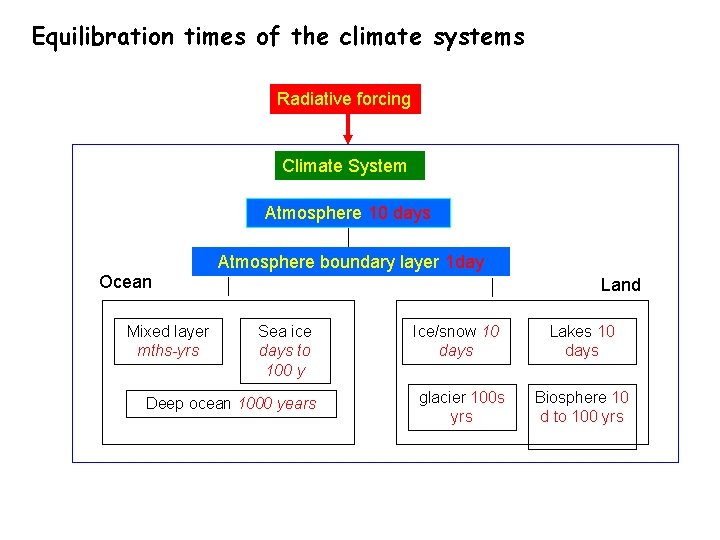 Equilibration times of the climate systems

Radiative forcing

Climate System

Atmosphere 10 days

Atmosphere boundary layer 1day

Ocean

Land

Mixed layer mths-yrs

Sea ice days to 100 y

Deep ocean 1000 years

Ice/snow 10 days

Lakes 10 days

glacier 100s yrs

Biosphere 10 d to 100 yrs